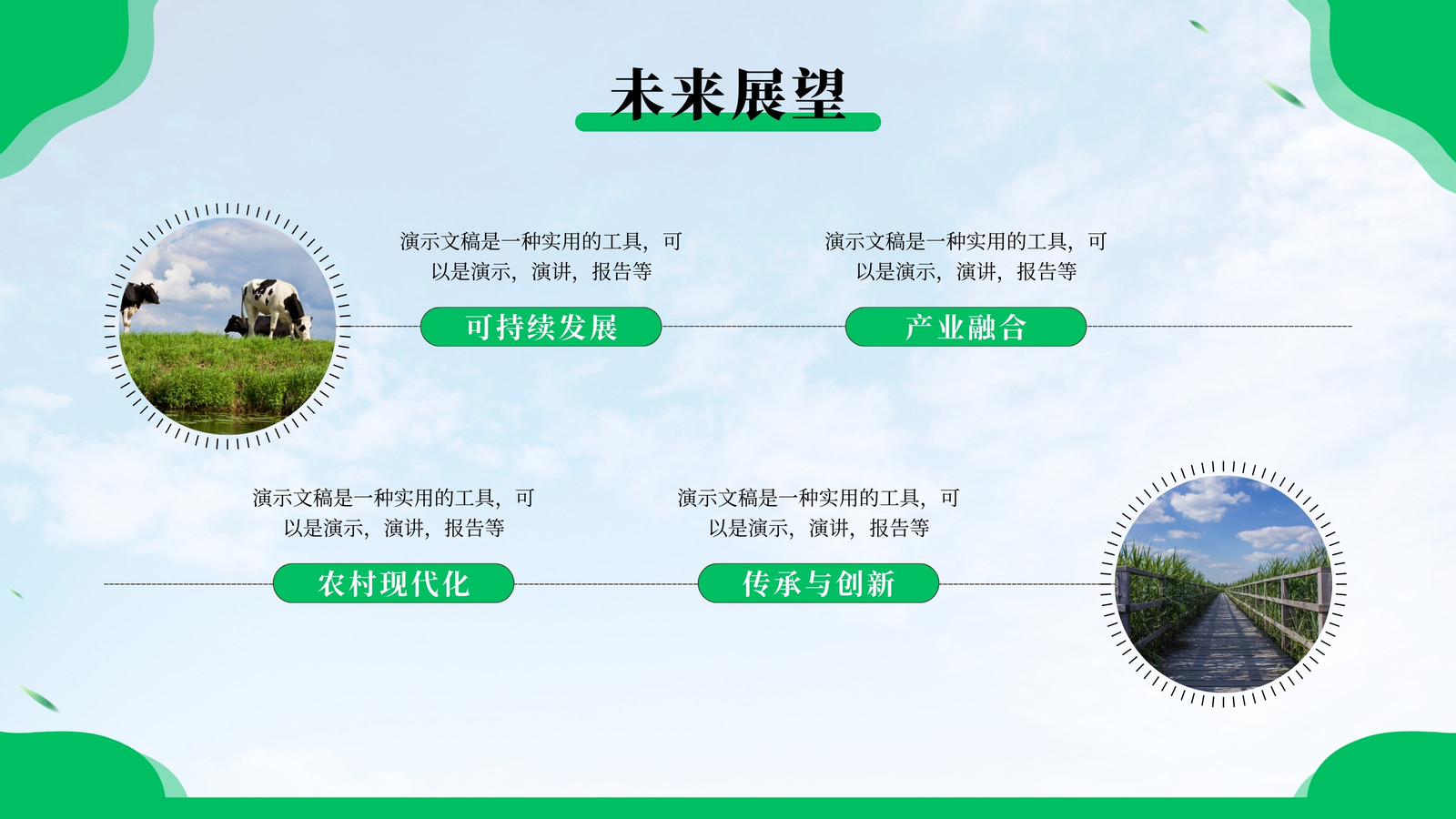 未来展望

演示文稿是一种实用的工具，可以是演示，演讲，报告等

可持续发展

演示文稿是一种实用的工具，可以是演示，演讲，报告等

产业融合

演示文稿是一种实用的工具，可以是演示，演讲，报告等

农村现代化

演示文稿是一种实用的工具，可以是演示，演讲，报告等

传承与创新